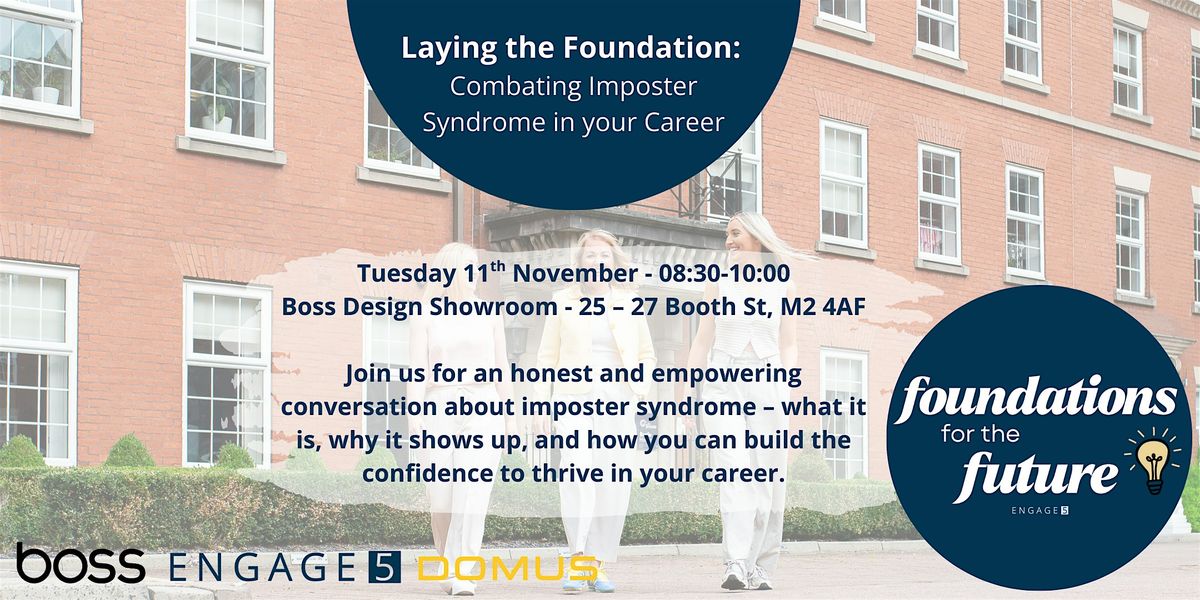 Laying the Foundation:
Combating Imposter Syndrome in your Career

Tuesday 11$^{th}$ November - 08:30-10:00
Boss Design Showroom - 25 – 27 Booth St, M2 4AF

Join us for an honest and empowering conversation about imposter syndrome – what it is, why it shows up, and how you can build the confidence to thrive in your career.

foundations for the future
ENGAGE 5

boss ENGAGE 5 DOMUS